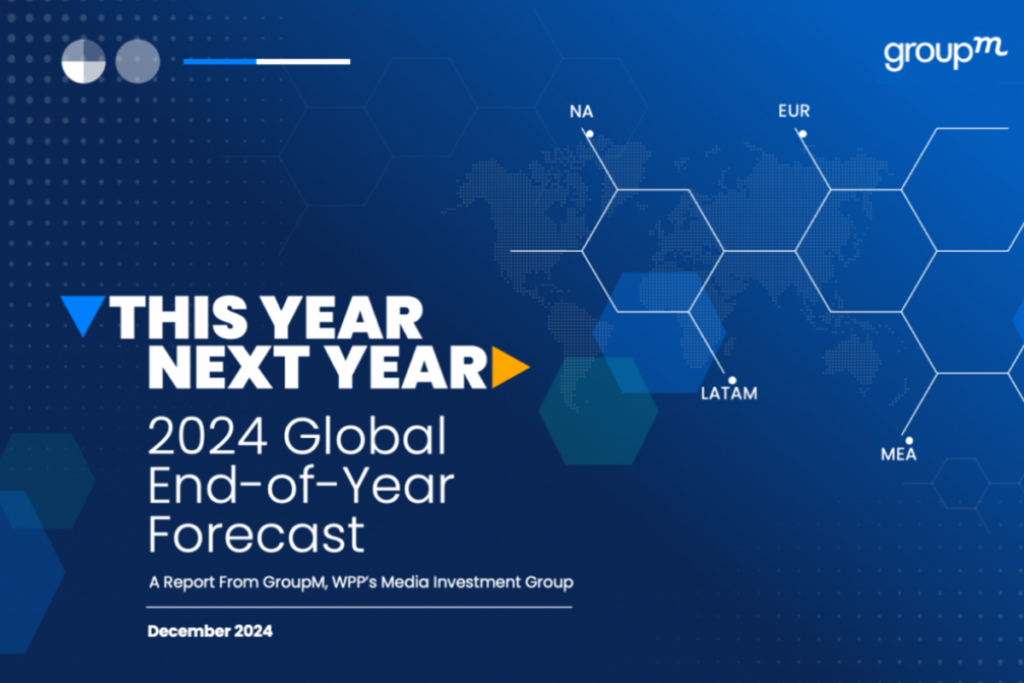 groupm

NA

EUR

LATAM

MEA

THIS YEAR NEXT YEAR

2024 Global End-of-Year Forecast

A Report From GroupM, WPP's Media Investment Group

December 2024